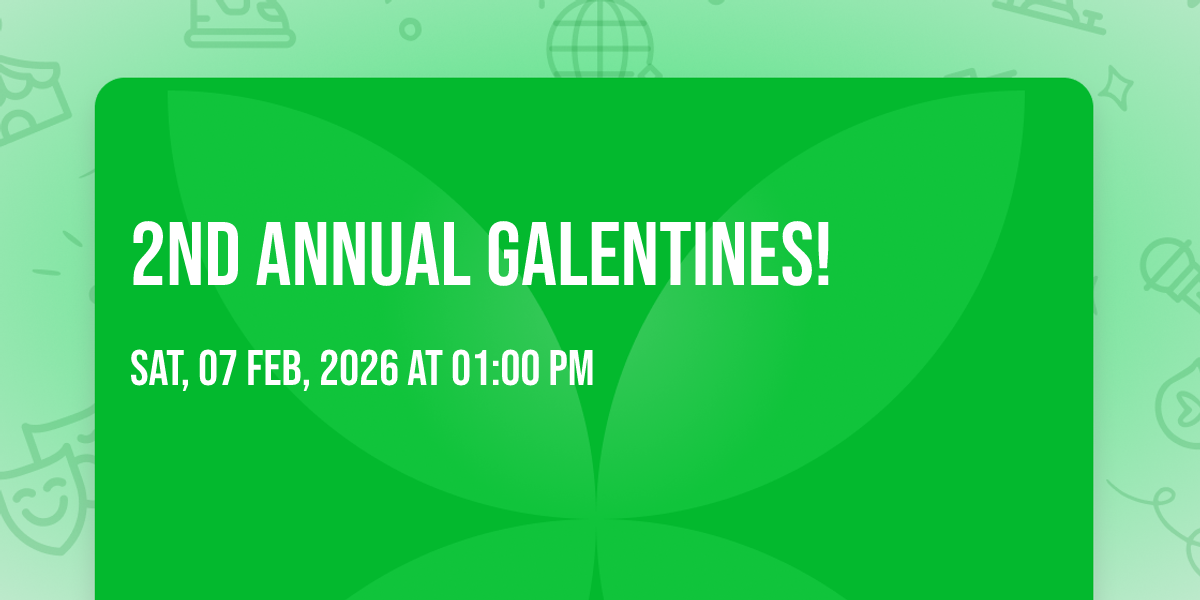 2ND ANNUAL GALENTINES!

SAT, 07 FEB, 2026 AT 01:00 PM